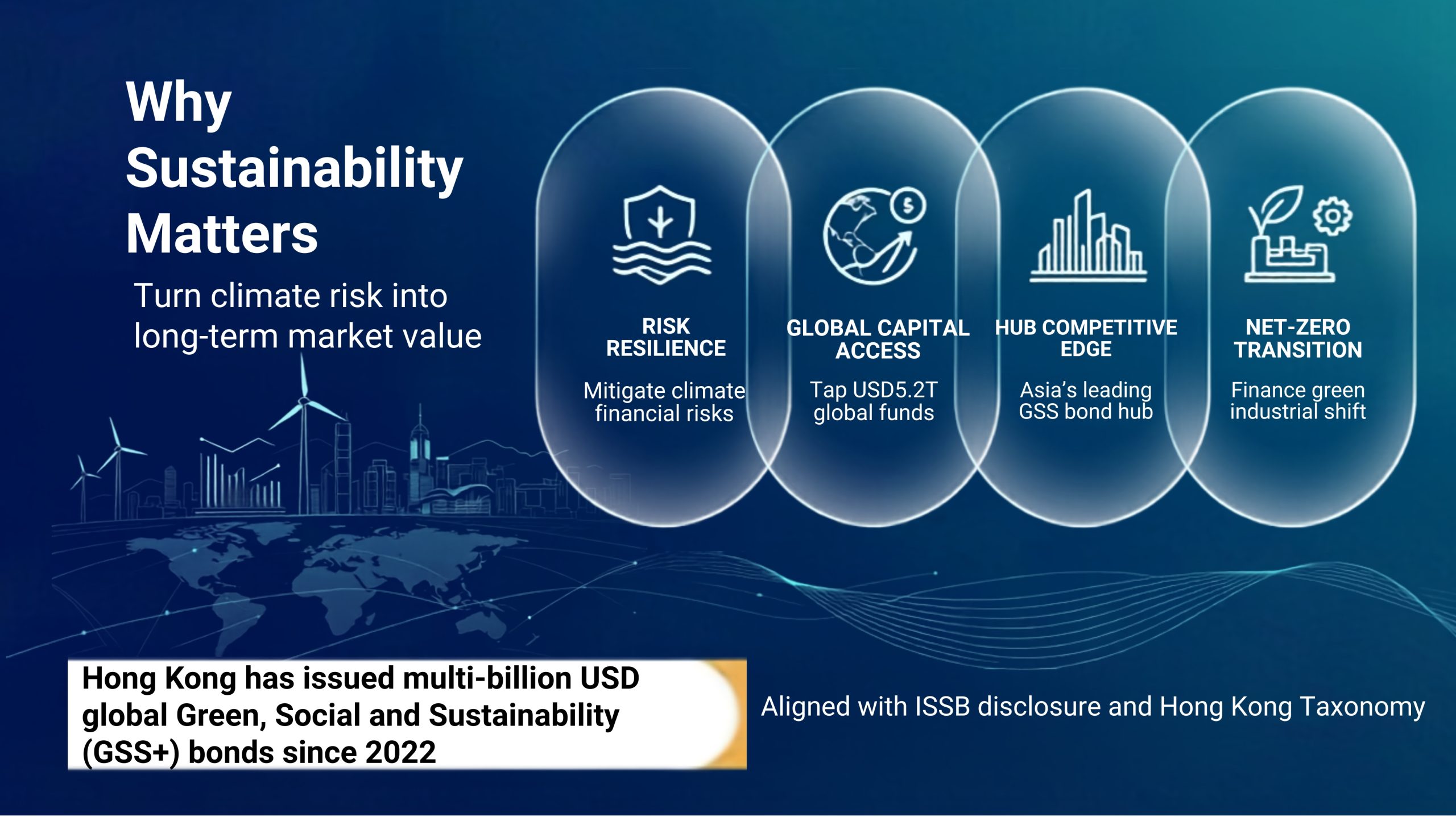 Why Sustainability Matters

Turn climate risk into long-term market value

RISK RESILIENCE

Mitigate climate financial risks

GLOBAL CAPITAL ACCESS

Tap USD5.2T global funds

HUB COMPETITIVE EDGE

Asia's leading GSS bond hub

NET-ZERO TRANSITION

Finance green industrial shift

Hong Kong has issued multi-billion USD global Green, Social and Sustainability (GSS+) bonds since 2022

Aligned with ISSB disclosure and Hong Kong Taxonomy